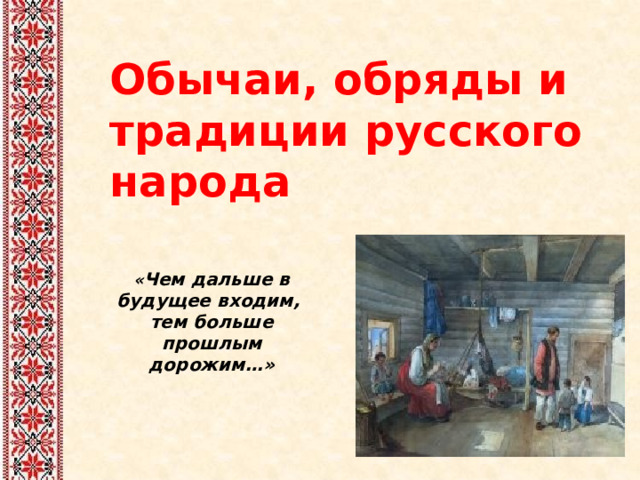 Обычаи, обряды и традиции русского народа

«Чем дальше в будущее входим, тем больше прошлым дорожим…»